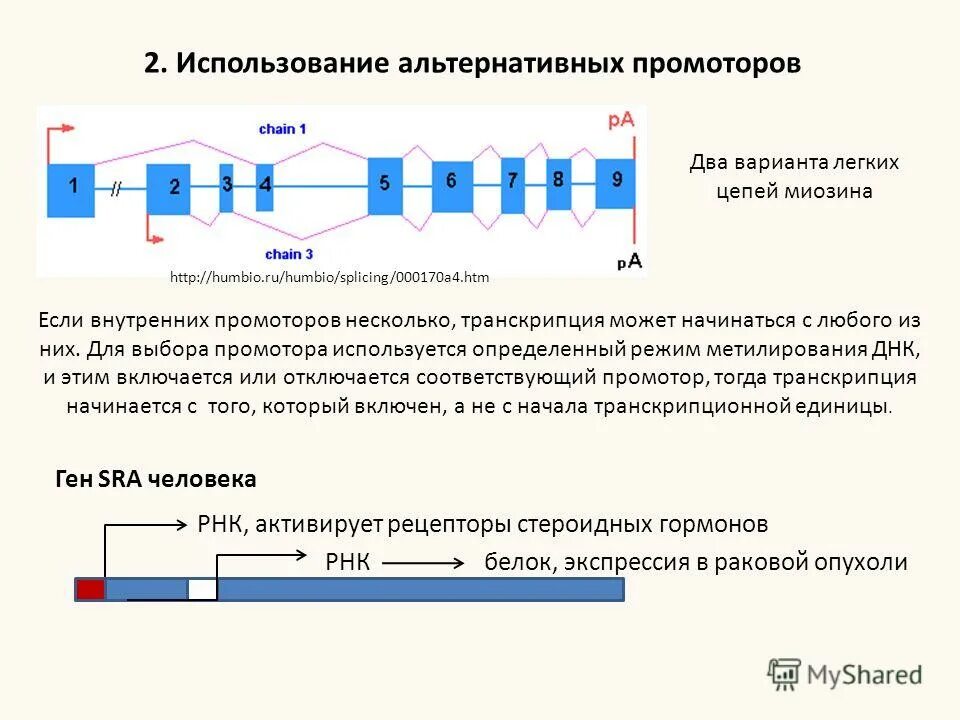 2. Использование альтернативных промоторов

chain 1

pA

1 // 2 3 4 5 6 7 8 9

chain 3

pA

http://humbio.ru/humbio/splicing/000170a4.htm

Два варианта легких цепей миозина

Если внутренних промоторов несколько, транскрипция может начинаться с любого из них. Для выбора промотора используется определенный режим метилирования ДНК, и этим включается или отключается соответствующий промотор, тогда транскрипция начинается с того, который включен, а не с начала транскрипционной единицы.

Ген SRA человека

РНК, активирует рецепторы стероидных гормонов

РНК белок, экспрессия в раковой опухоли

MyShared